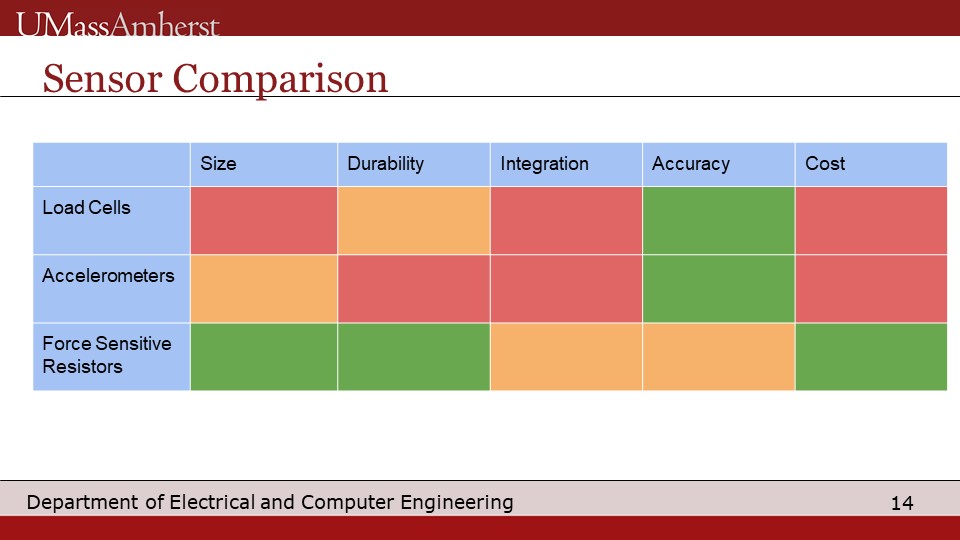 UMassAmherst

Sensor Comparison

| | Size | Durability | Integration | Accuracy | Cost |
|---|---|---|---|---|---|
| Load Cells | | | | | |
| Accelerometers | | | | | |
| Force Sensitive Resistors | | | | | |

Department of Electrical and Computer Engineering

14